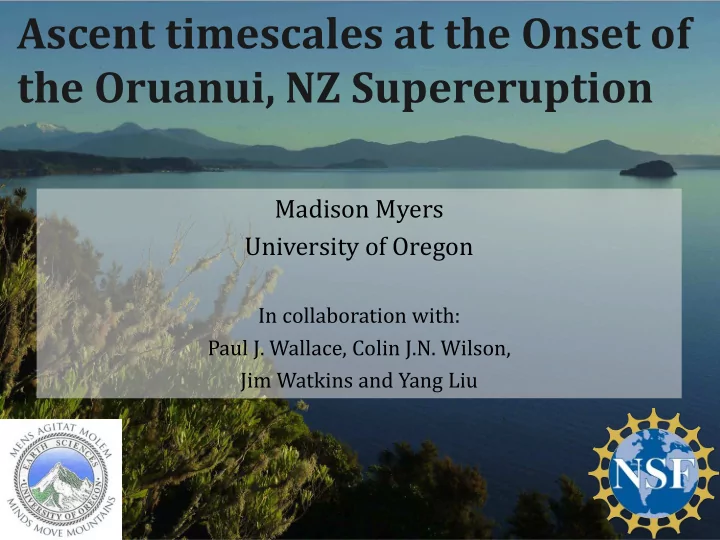 Ascent timescales at the Onset of the Oruanui, NZ Supereruption

Madison Myers
University of Oregon

In collaboration with:
Paul J. Wallace, Colin J.N. Wilson, Jim Watkins and Yang Liu

MENS AGITAT MOLEM
EARTH SCIENCES
UNIVERSITY OF OREGON
MINDS MOVE MOUNTAINS

NSF